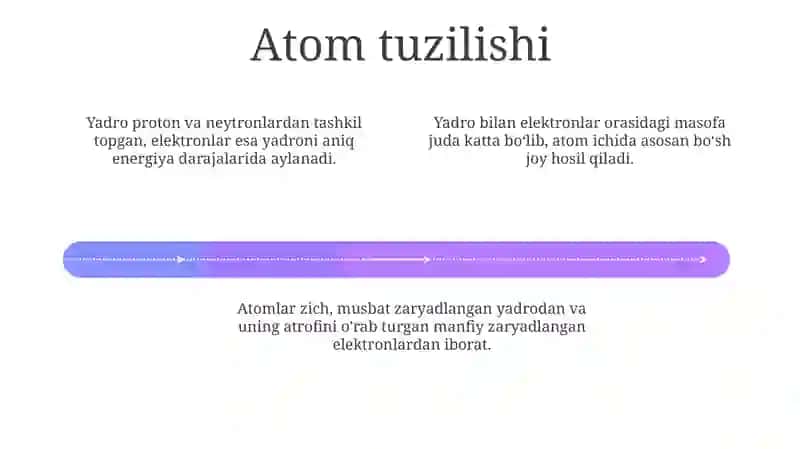 Atom tuzilishi

Yadro proton va neytronlardan tashkil topgan, elektronlar esa yadroni aniq energiya darajalarida aylanadi.

Yadro bilan elektronlar orasidagi masofa juda katta bo'lib, atom ichida asosan bo'sh joy hosil qiladi.

Atomlar zich, musbat zaryadlangan yadrodan va uning atrofini o'rab turgan manfiy zaryadlangan elektronlardan iborat.